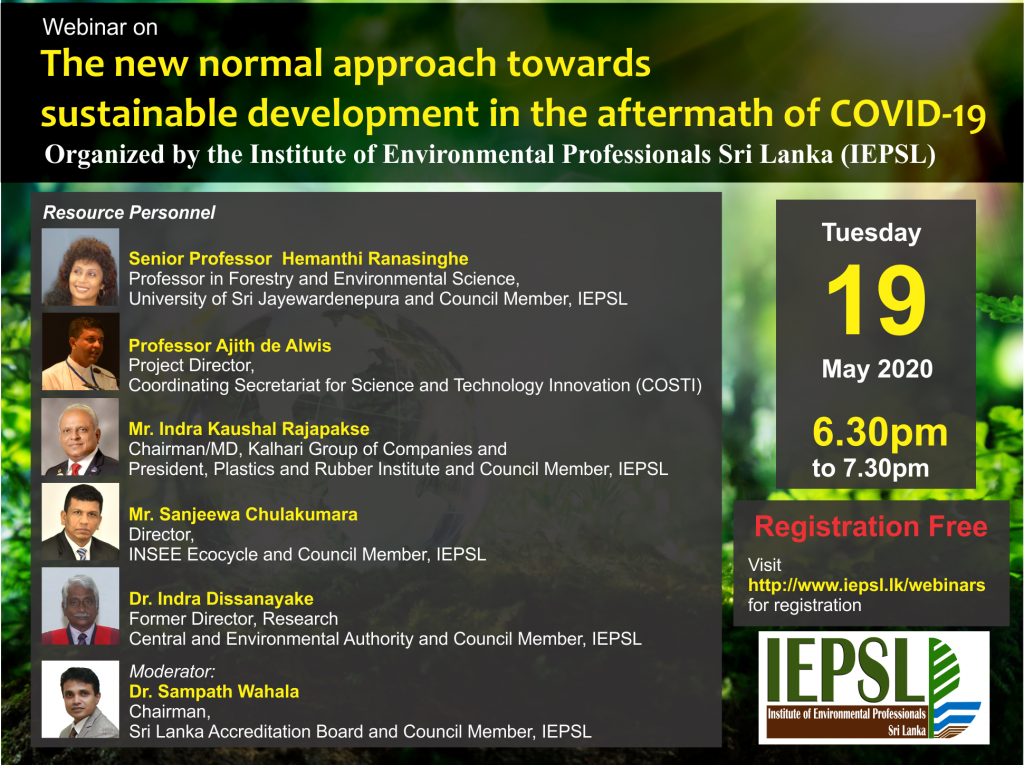 Webinar on
The new normal approach towards sustainable development in the aftermath of COVID-19
Organized by the Institute of Environmental Professionals Sri Lanka (IEPSL)

Resource Personnel

Senior Professor Hemanthi Ranasinghe
Professor in Forestry and Environmental Science,
University of Sri Jayewardenepura and Council Member, IEPSL

Professor Ajith de Alwis
Project Director,
Coordinating Secretariat for Science and Technology Innovation (COSTI)

Mr. Indra Kaushal Rajapakse
Chairman/MD, Kalhari Group of Companies and
President, Plastics and Rubber Institute and Council Member, IEPSL

Mr. Sanjeewa Chulakumara
Director,
INSEE Ecocycle and Council Member, IEPSL

Dr. Indra Dissanayake
Former Director, Research
Central and Environmental Authority and Council Member, IEPSL

Moderator:
Dr. Sampath Wahala
Chairman,
Sri Lanka Accreditation Board and Council Member, IEPSL

Tuesday
19
May 2020
6.30pm
to 7.30pm

Registration Free
Visit
http://www.iepsl.lk/webinars
for registration

IEPSL
Institute of Environmental Professionals
Sri Lanka